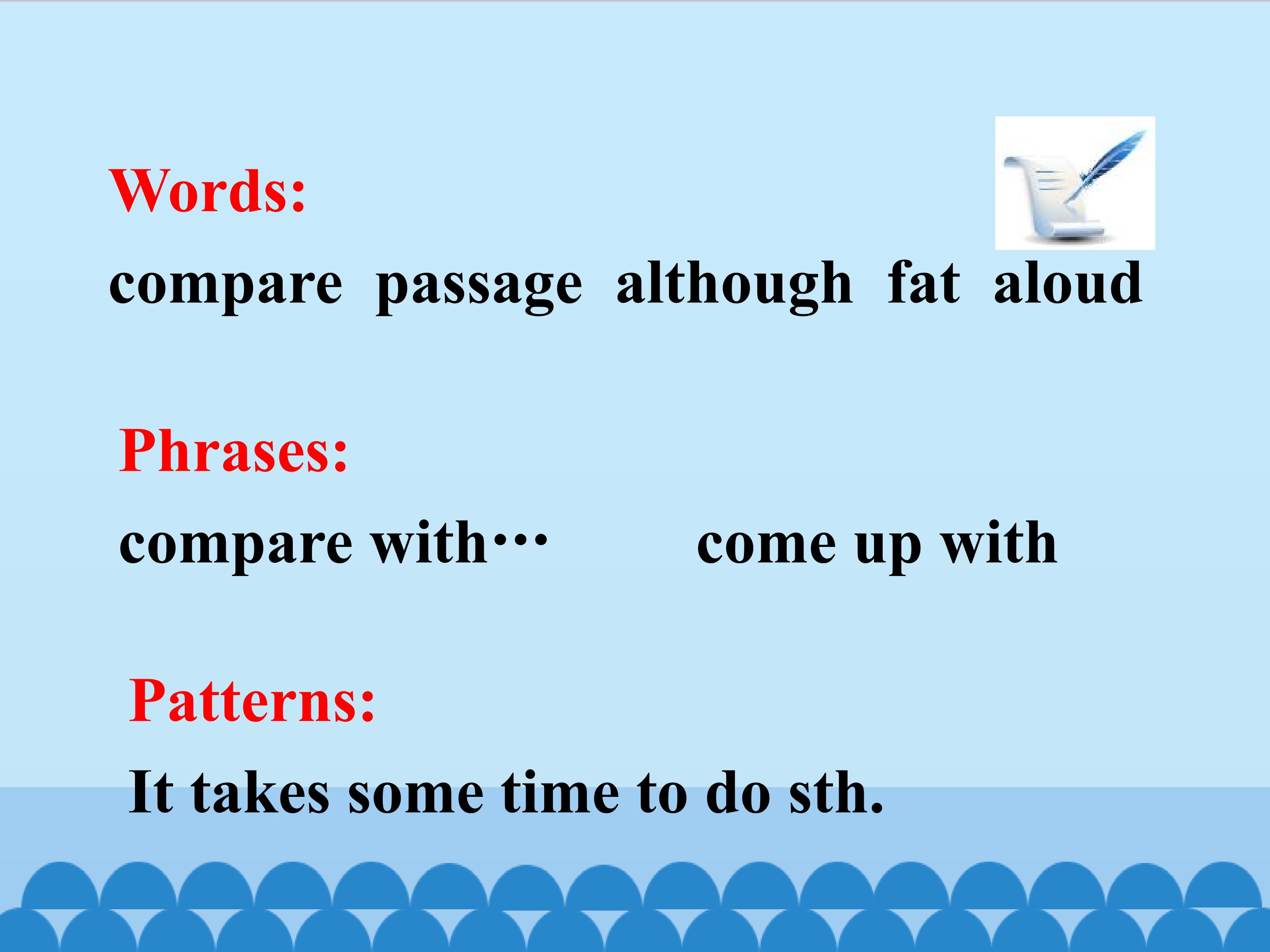 Words:

compare passage although fat aloud

Phrases:

compare with…   come up with

Patterns:

It takes some time to do sth.